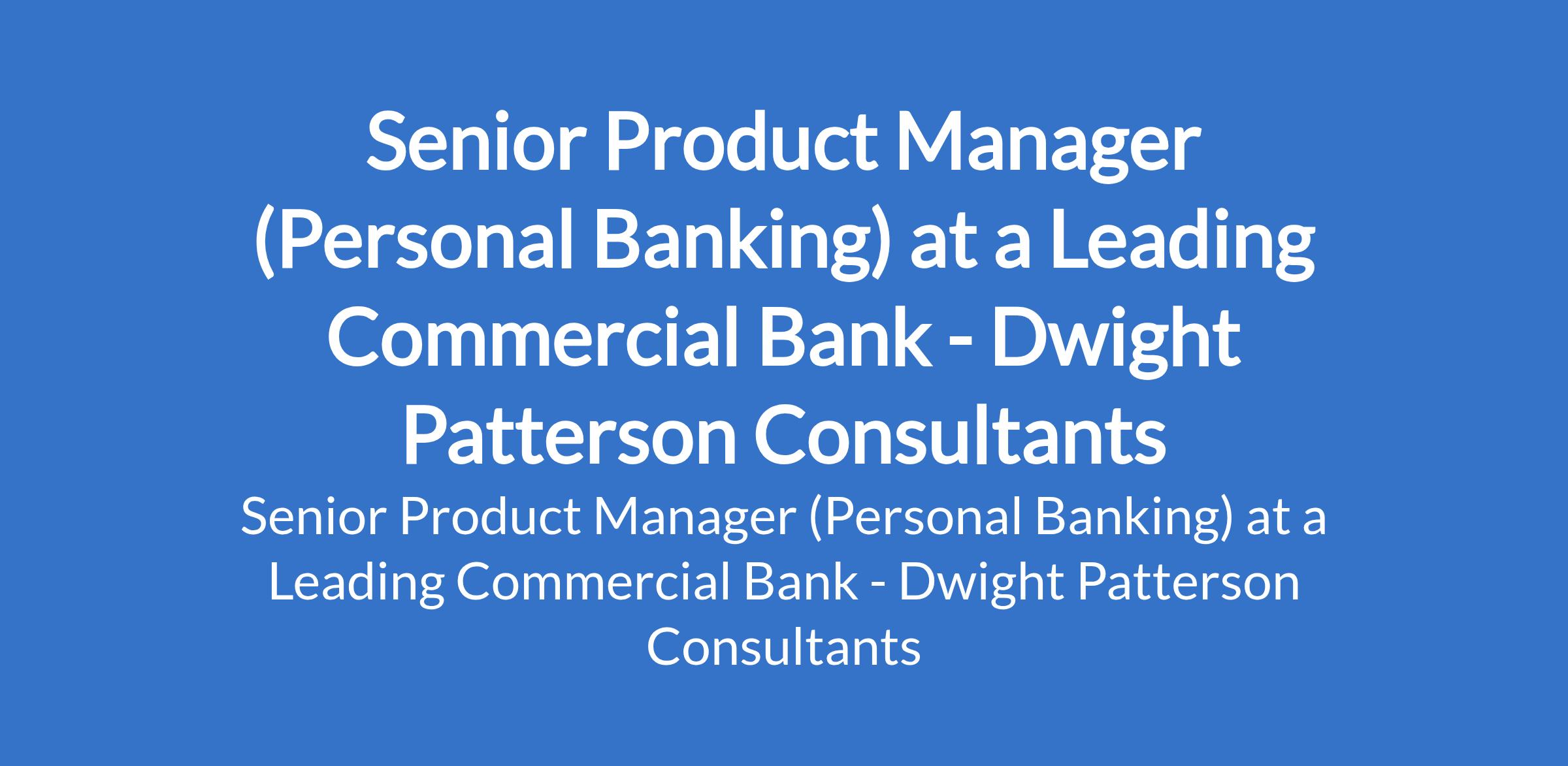 Senior Product Manager (Personal Banking) at a Leading Commercial Bank - Dwight Patterson Consultants

Senior Product Manager (Personal Banking) at a Leading Commercial Bank - Dwight Patterson Consultants